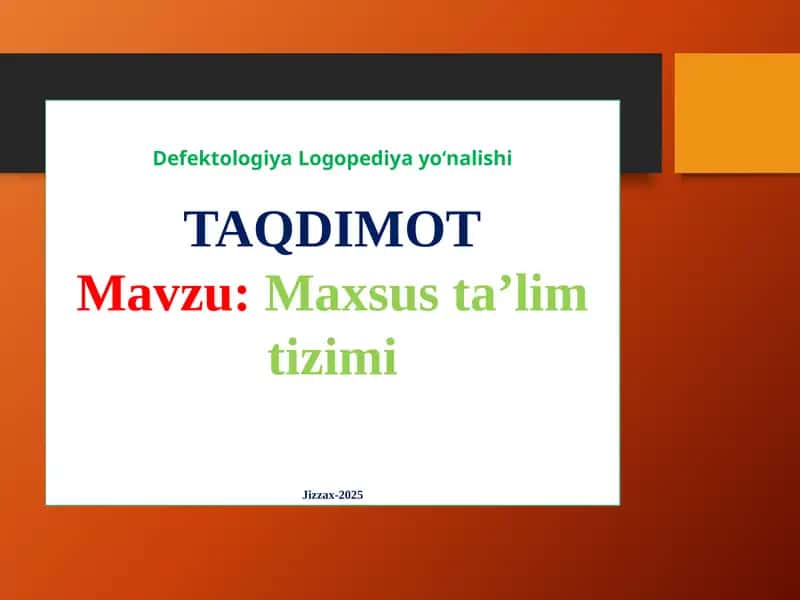 Defektologiya Logopediya yo‘nalishi

TAQDIMOT

Mavzu: Maxsus ta’lim tizimi

Jizzax-2025